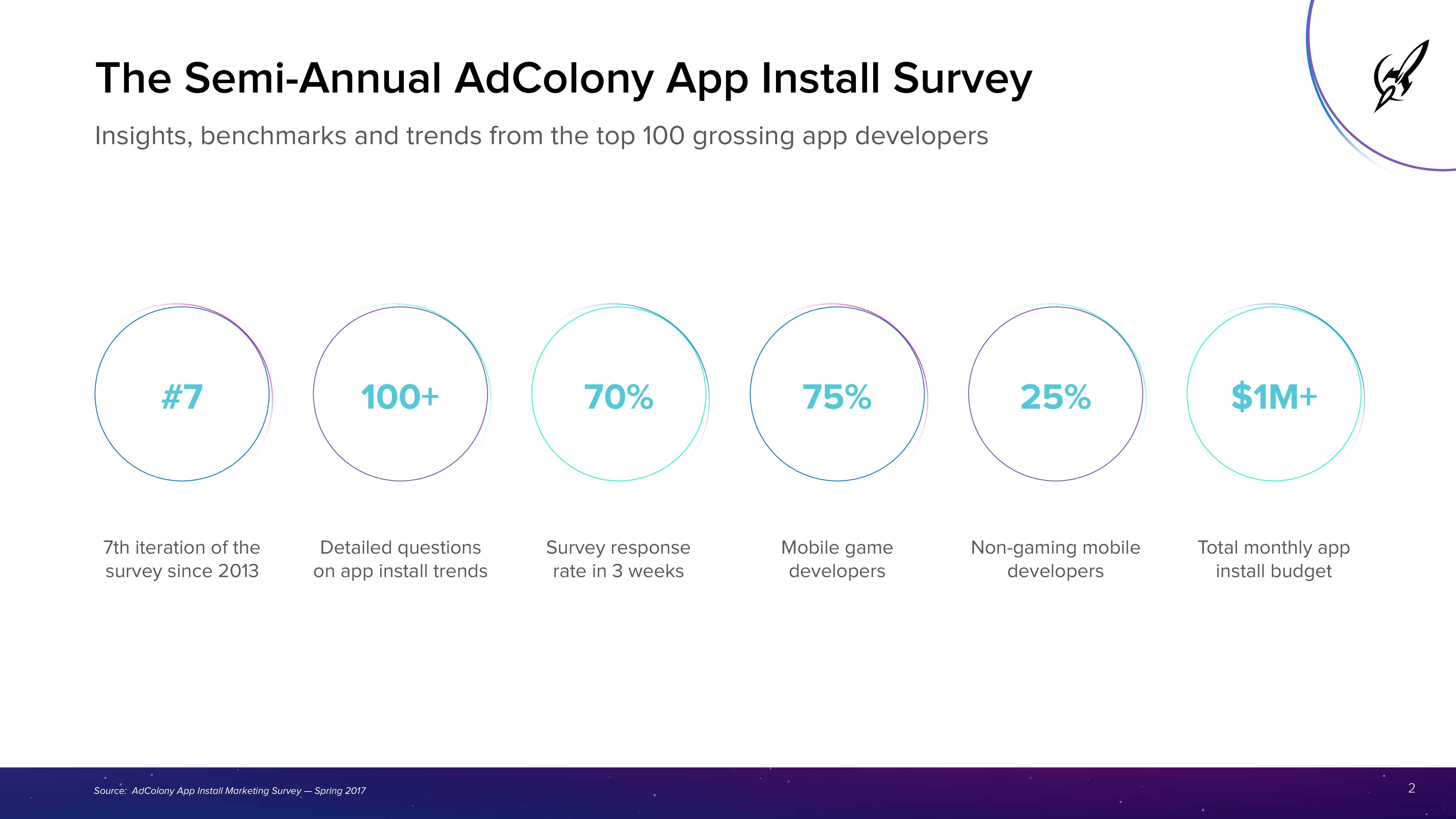 The Semi-Annual AdColony App Install Survey

Insights, benchmarks and trends from the top 100 grossing app developers

#7

7th iteration of the survey since 2013

100+

Detailed questions on app install trends

70%

Survey response rate in 3 weeks

75%

Mobile game developers

25%

Non-gaming mobile developers

$1M+

Total monthly app install budget

Source: AdColony App Install Marketing Survey — Spring 2017

2